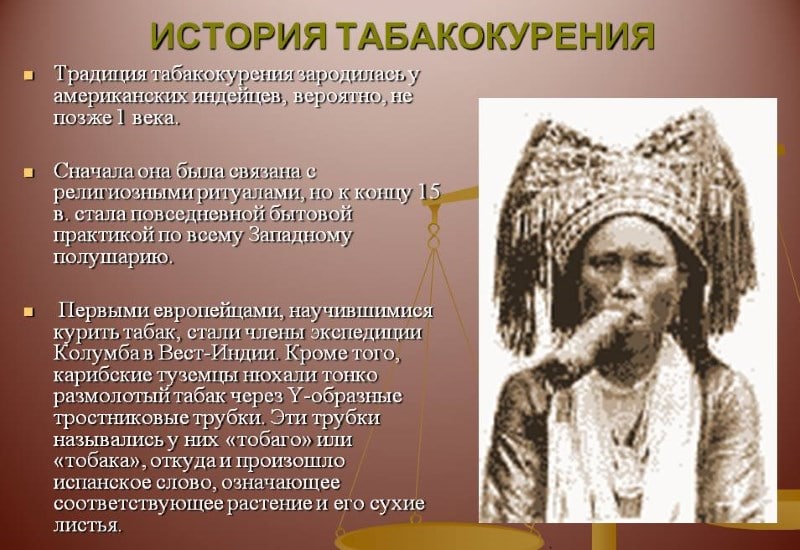 ИСТОРИЯ ТАБАКОКУРЕНИЯ

Традиция табакокурения зародилась у американских индейцев, вероятно, не позже 1 века.

Сначала она была связана с религиозными ритуалами, но к концу 15 в. стала повседневной бытовой практикой по всему Западному полушарию.

Первыми европейцами, научившимися курить табак, стали члены экспедиции Колумба в Вест-Индии. Кроме того, карибские туземцы нюхали тонко размолотый табак через Y-образные тростниковые трубки. Эти трубки назывались у них «тобаго» или «тобака», откуда и произошло испанское слово, означающее соответствующее растение и его сухие листья.